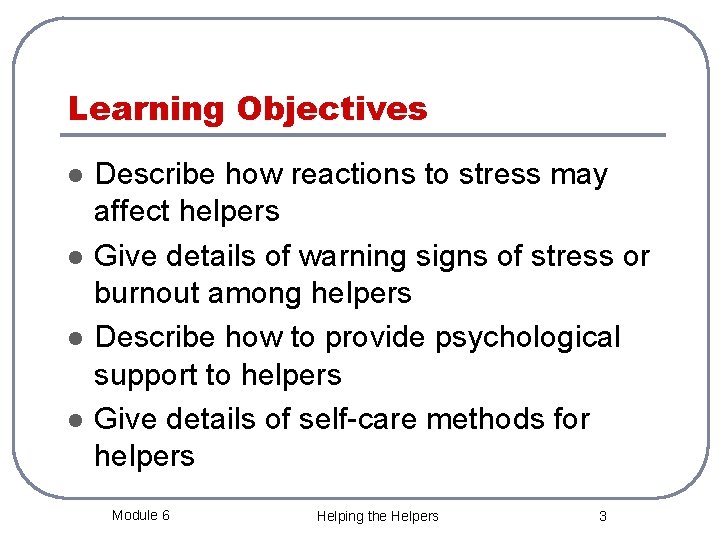 Learning Objectives

- Describe how reactions to stress may affect helpers
- Give details of warning signs of stress or burnout among helpers
- Describe how to provide psychological support to helpers
- Give details of self-care methods for helpers

Module 6

Helping the Helpers

3